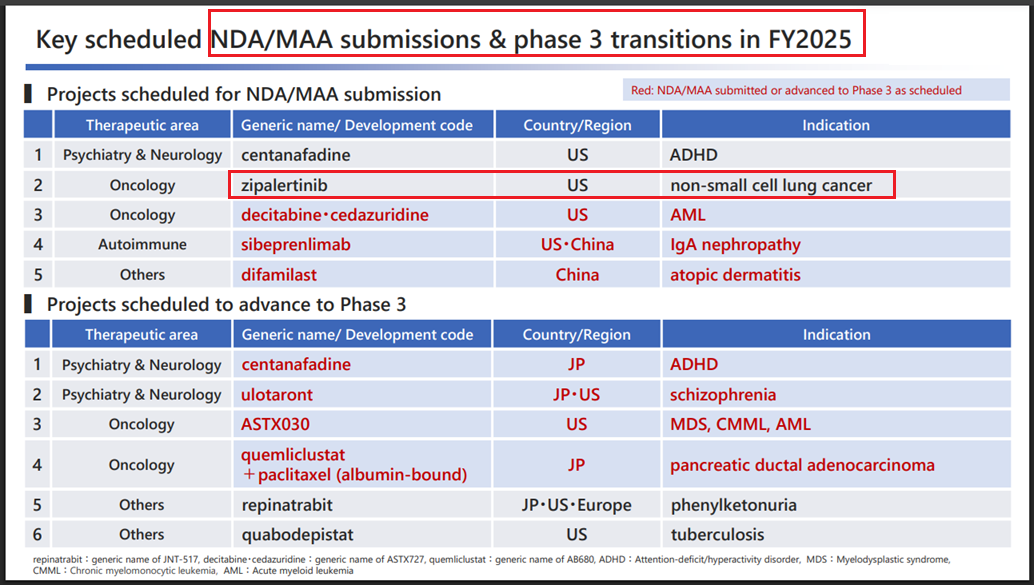 Key scheduled NDA/MAA submissions & phase 3 transitions in FY2025

Projects scheduled for NDA/MAA submission

Red: NDA/MAA submitted or advanced to Phase 3 as scheduled

| | Therapeutic area | Generic name/ Development code | Country/Region | Indication |
|---|---|---|---|---|
| 1 | Psychiatry & Neurology | centanafadine | US | ADHD |
| 2 | Oncology | zipalertinib | US | non-small cell lung cancer |
| 3 | Oncology | decitabine・cedazuridine | US | AML |
| 4 | Autoimmune | sibeprenlimab | US・China | IgA nephropathy |
| 5 | Others | difamilast | China | atopic dermatitis |

Projects scheduled to advance to Phase 3

| | Therapeutic area | Generic name/ Development code | Country/Region | Indication |
|---|---|---|---|---|
| 1 | Psychiatry & Neurology | centanafadine | JP | ADHD |
| 2 | Psychiatry & Neurology | ulotaront | JP・US | schizophrenia |
| 3 | Oncology | ASTX030 | US | MDS, CMML, AML |
| 4 | Oncology | quemliclustat ＋paclitaxel (albumin-bound) | JP | pancreatic ductal adenocarcinoma |
| 5 | Others | repinatrabit | JP・US・Europe | phenylketonuria |
| 6 | Others | quabodepistat | US | tuberculosis |

repinatrabit：generic name of JNT-517, decitabine・cedazuridine：generic name of ASTX727, quemliclustat：generic name of AB680, ADHD：Attention-deficit/hyperactivity disorder, MDS：Myelodysplastic syndrome, CMML：Chronic myelomonocytic leukemia, AML：Acute myeloid leukemia